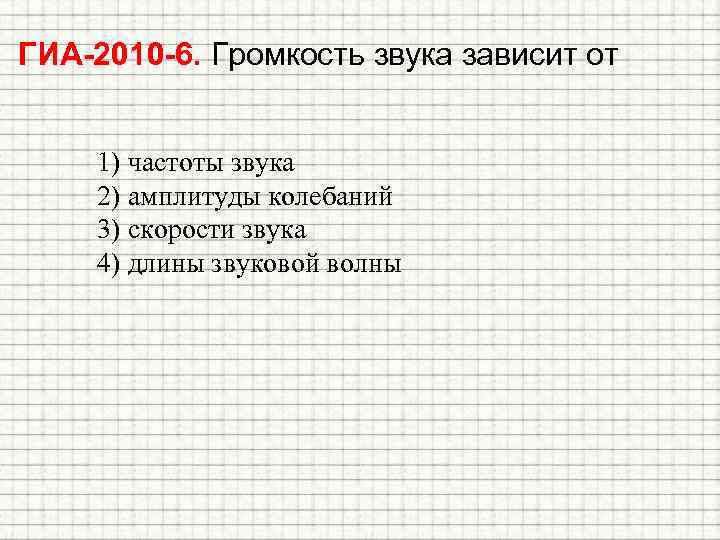 ГИА-2010-6. Громкость звука зависит от

1) частоты звука
2) амплитуды колебаний
3) скорости звука
4) длины звуковой волны